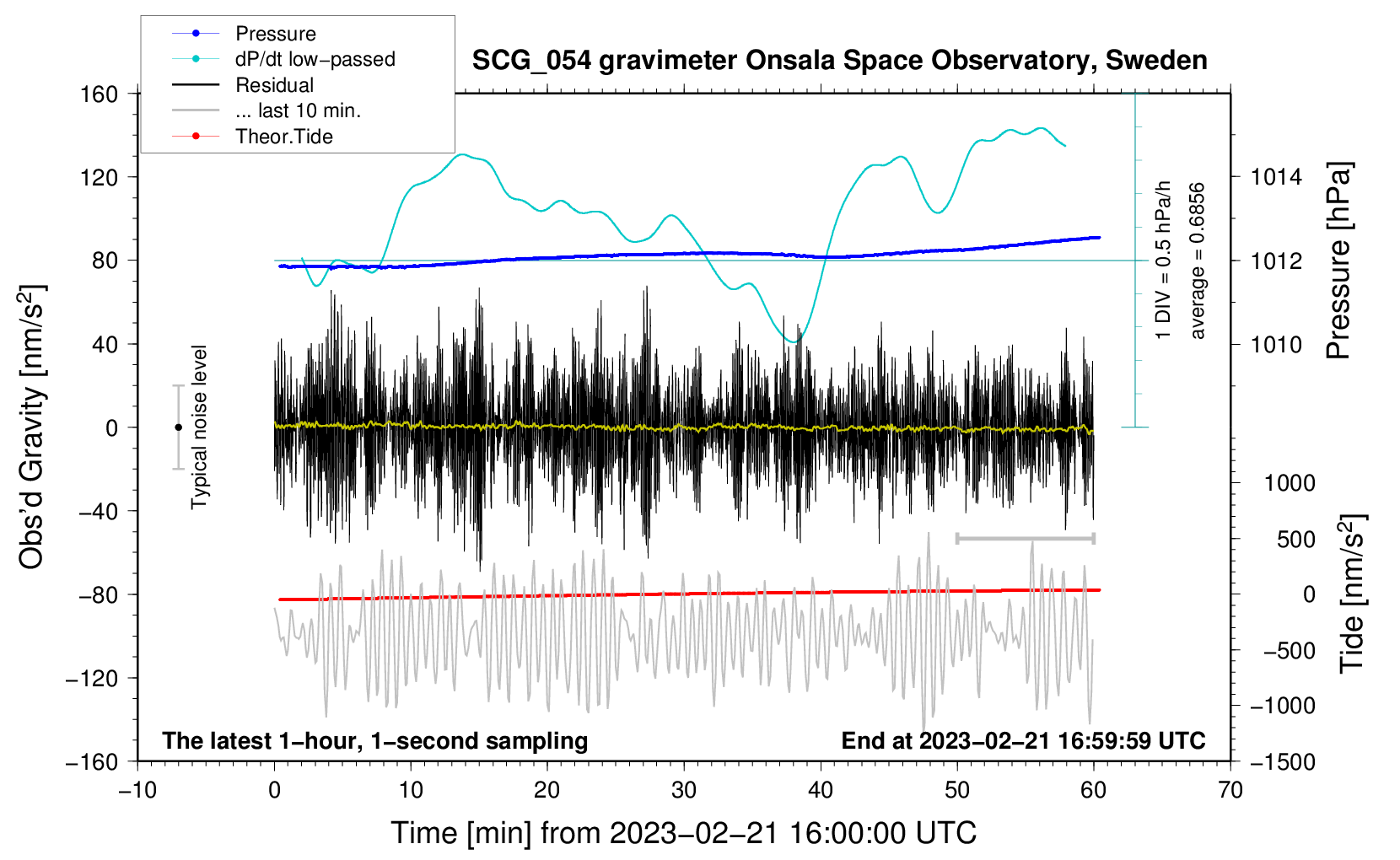 Pressure
dP/dt low−passed
Residual
... last 10 min.
Theor.Tide

SCG_054 gravimeter Onsala Space Observatory, Sweden

160
120
80
40
0
−40
−80
−120
−160

Obs'd Gravity [nm/s$^2$]

Typical noise level

1 DIV = 0.5 hPa/h
average = 0.6856

1014
1012
1010

Pressure [hPa]

1000
500
0
−500
−1000
−1500

Tide [nm/s$^2$]

The latest 1−hour, 1−second sampling

End at 2023−02−21 16:59:59 UTC

−10
0
10
20
30
40
50
60
70

Time [min] from 2023−02−21 16:00:00 UTC